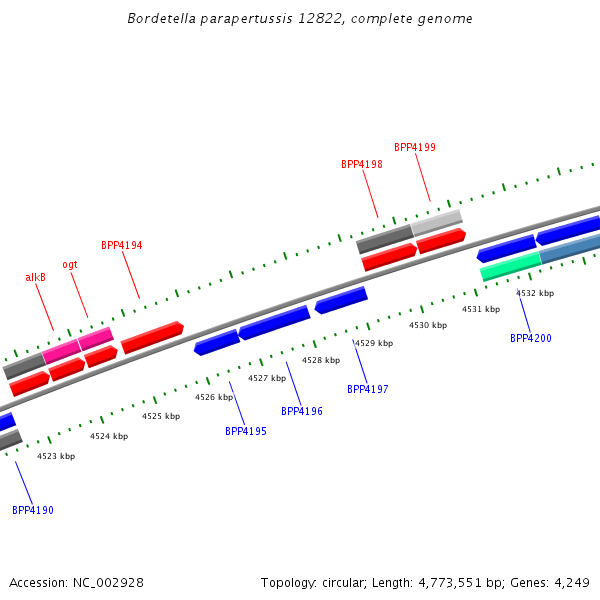 Bordetella parapertussis 12822, complete genome

BPP4199
BPP4198
BPP4194
ogt
alkB

4532 kbp
4531 kbp
4530 kbp
4529 kbp
4528 kbp
4527 kbp
4526 kbp
4525 kbp
4524 kbp
4523 kbp

BPP4200
BPP4197
BPP4196
BPP4195
BPP4190

Accession: NC_002928
Topology: circular; Length: 4,773,551 bp; Genes: 4,249